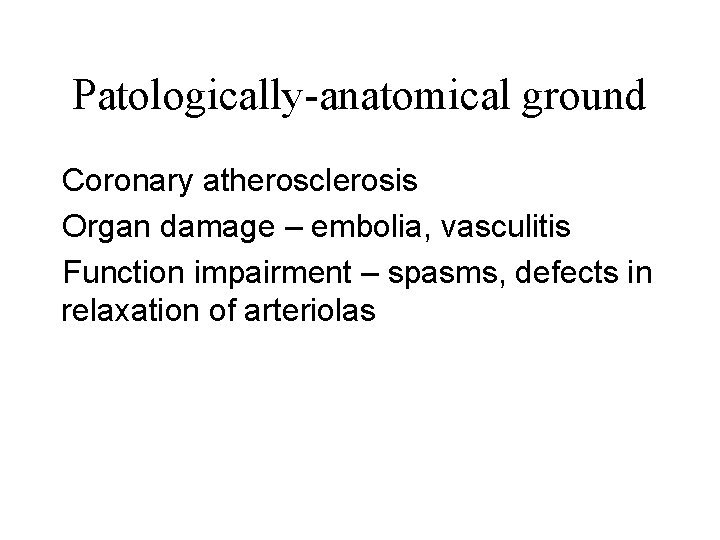 Patologically-anatomical ground

Coronary atherosclerosis

Organ damage – embolia, vasculitis

Function impairment – spasms, defects in relaxation of arteriolas